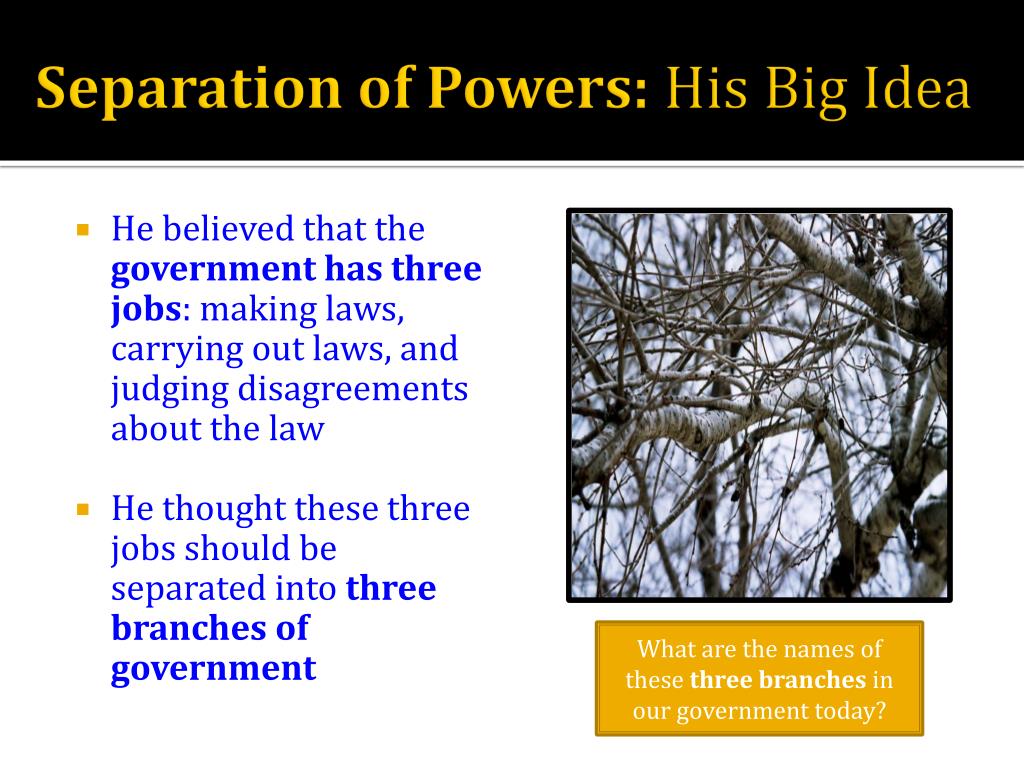 Separation of Powers: His Big Idea

He believed that the government has three jobs: making laws, carrying out laws, and judging disagreements about the law

He thought these three jobs should be separated into three branches of government

What are the names of these three branches in our government today?